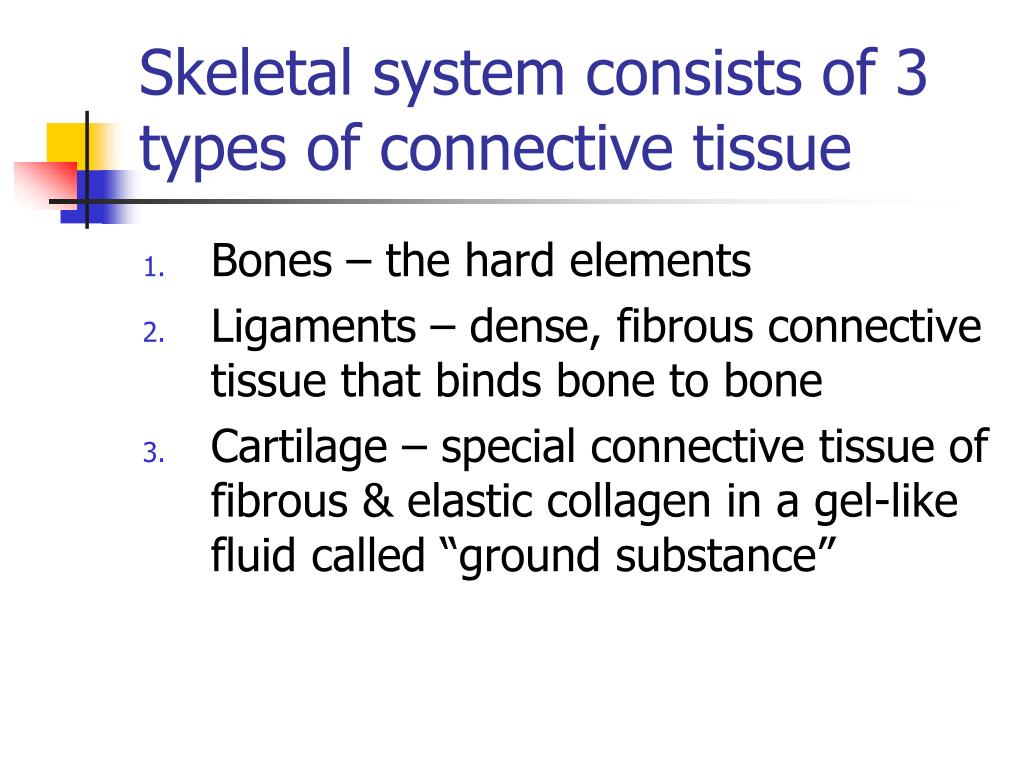 Skeletal system consists of 3 types of connective tissue

1. Bones – the hard elements
2. Ligaments – dense, fibrous connective tissue that binds bone to bone
3. Cartilage – special connective tissue of fibrous & elastic collagen in a gel-like fluid called “ground substance”